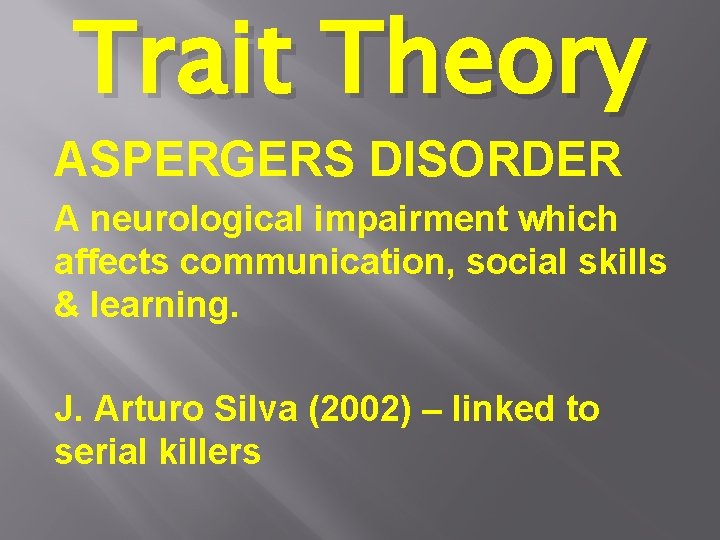 Trait Theory

ASPERGERS DISORDER

A neurological impairment which affects communication, social skills & learning.

J. Arturo Silva (2002) – linked to serial killers